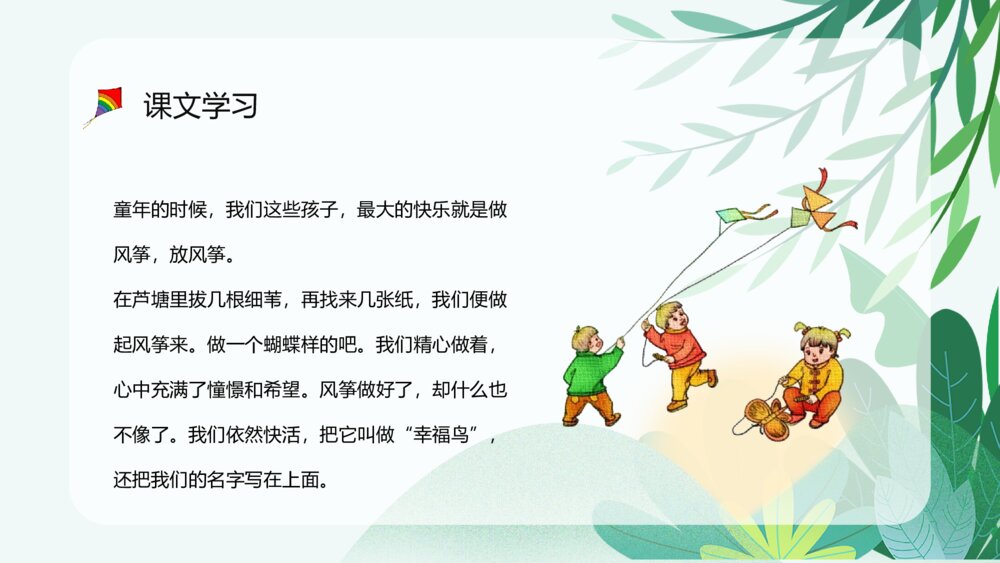 课文学习

童年的时候，我们这些孩子，最大的快乐就是做风筝，放风筝。

在芦塘里拔几根细苇，再找来几张纸，我们便做起风筝来。做一个蝴蝶样的吧。我们精心做着，心中充满了憧憬和希望。风筝做好了，却什么也不像了。我们依然快活，把它叫做“幸福鸟”，还把我们的名字写在上面。